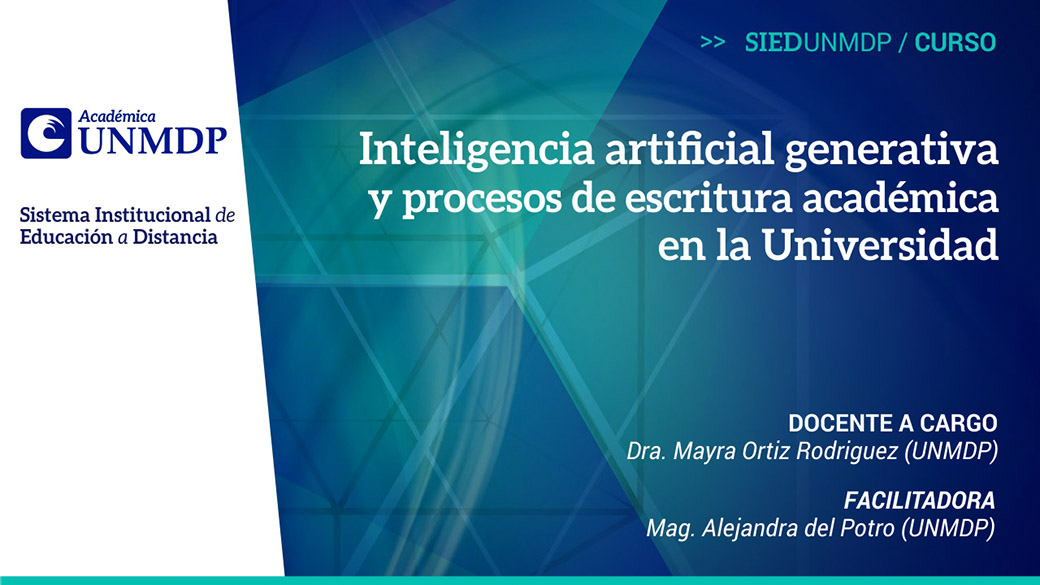 Académica
UNMDP

Sistema Institucional de Educación a Distancia

>> SIEDUNMDP / CURSO

Inteligencia artificial generativa y procesos de escritura académica en la Universidad

DOCENTE A CARGO
Dra. Mayra Ortiz Rodriguez (UNMDP)

FACILITADORA
Mag. Alejandra del Potro (UNMDP)